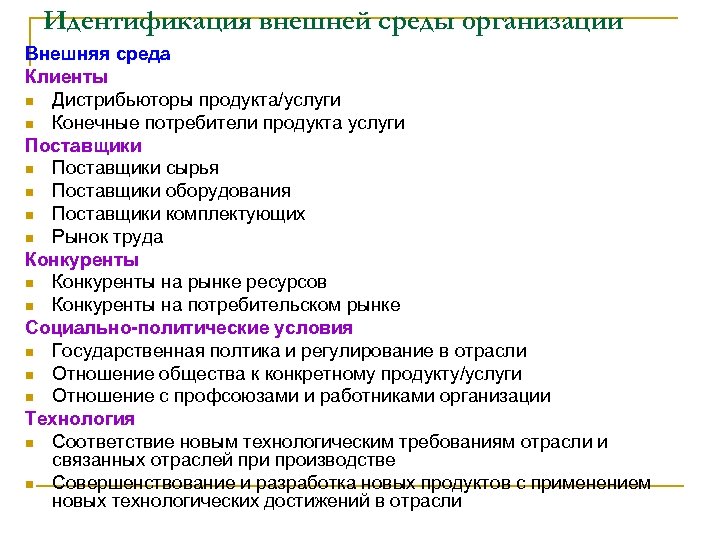 Идентификация внешней среды организации

Внешняя среда

Клиенты

- Дистрибьюторы продукта/услуги
- Конечные потребители продукта услуги

Поставщики

- Поставщики сырья
- Поставщики оборудования
- Поставщики комплектующих
- Рынок труда

Конкуренты

- Конкуренты на рынке ресурсов
- Конкуренты на потребительском рынке

Социально-политические условия

- Государственная полтика и регулирование в отрасли
- Отношение общества к конкретному продукту/услуги
- Отношение с профсоюзами и работниками организации

Технология

- Соответствие новым технологическим требованиям отрасли и связанных отраслей при производстве
- Совершенствование и разработка новых продуктов с применением новых технологических достижений в отрасли